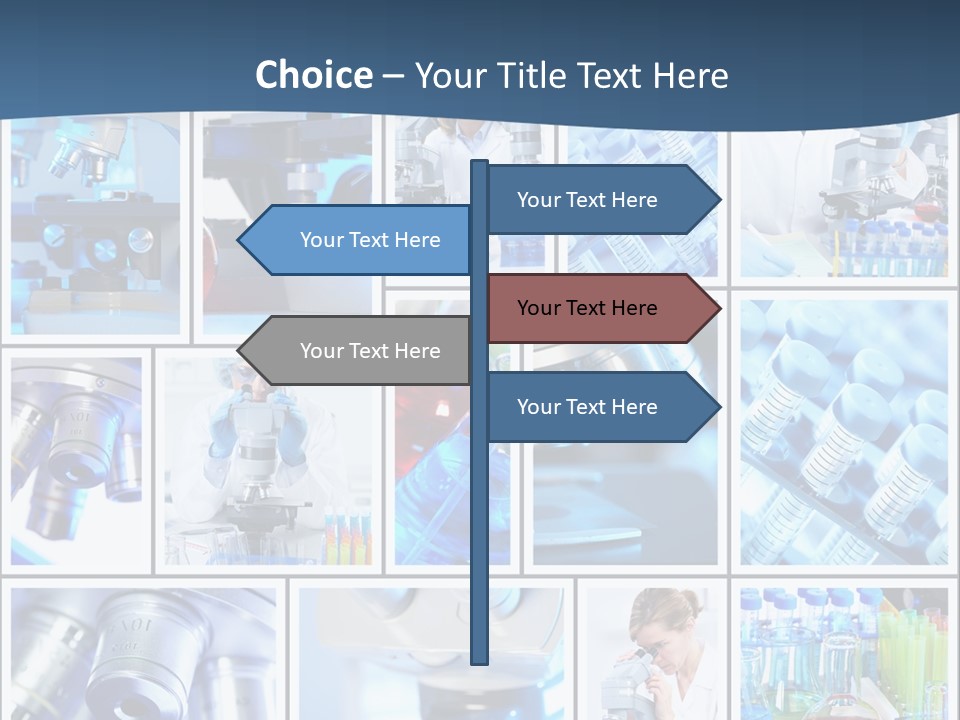 Choice – Your Title Text Here

Your Text Here

Your Text Here

Your Text Here

Your Text Here

Your Text Here